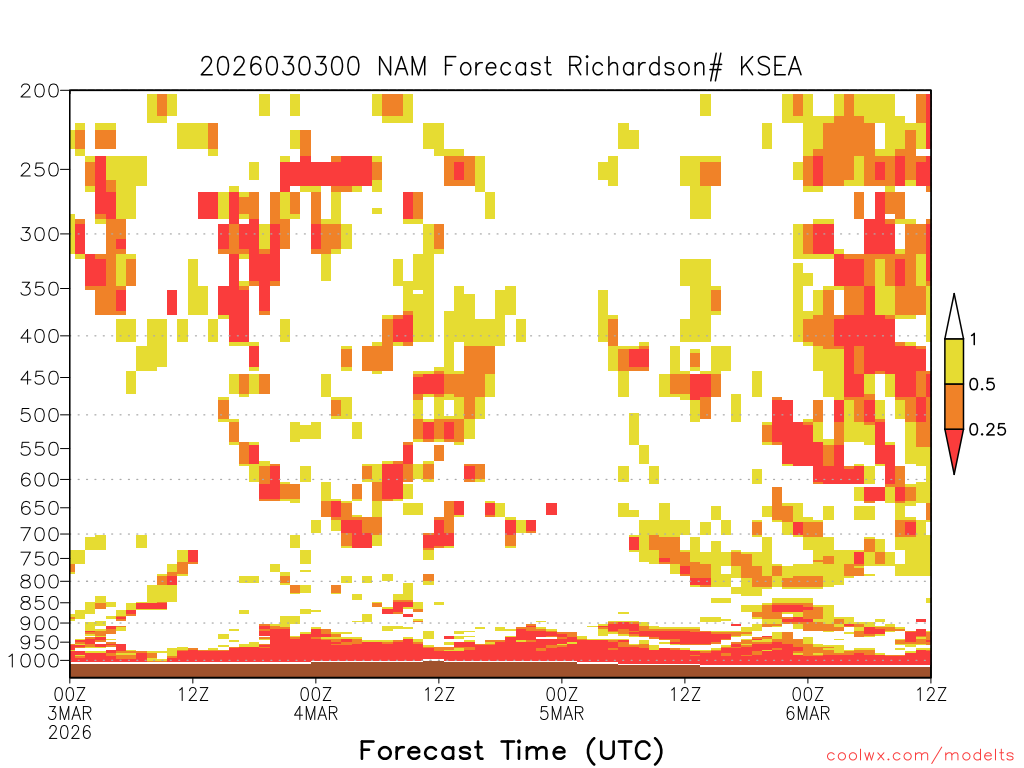 2026030300 NAM Forecast Richardson# KSEA

200
250
300
350
400
450
500
550
600
650
700
750
800
850
900
950
1000

1
0.5
0.25

00Z 3MAR 2026
12Z
00Z 4MAR
12Z
00Z 5MAR
12Z
00Z 6MAR
12Z

Forecast Time (UTC)

coolwx.com/modelts